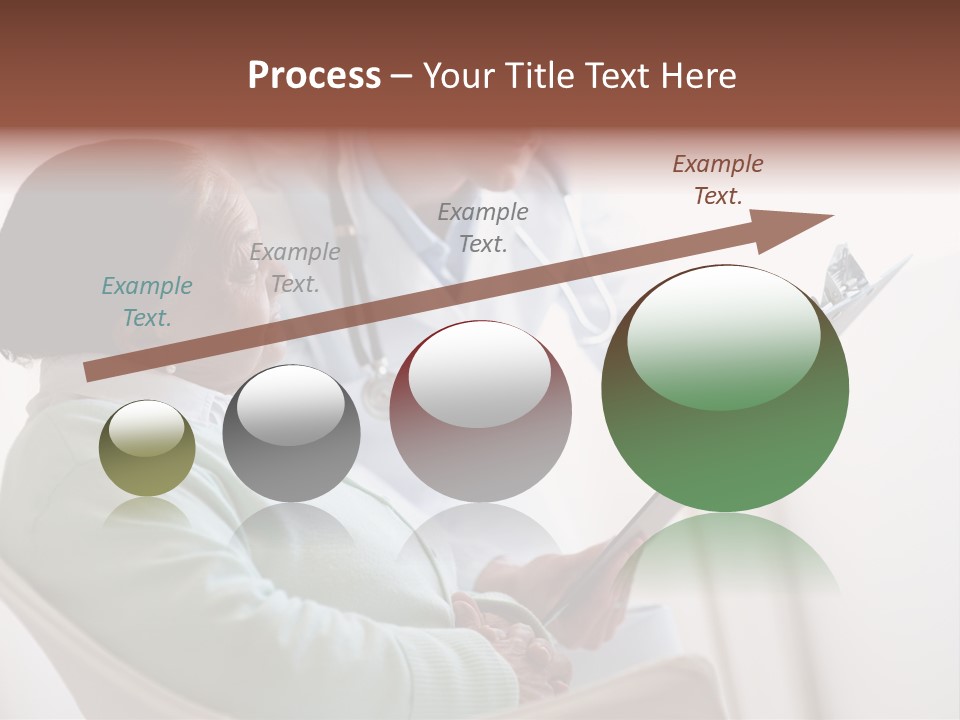 Process – Your Title Text Here

Example Text.

Example Text.

Example Text.

Example Text.